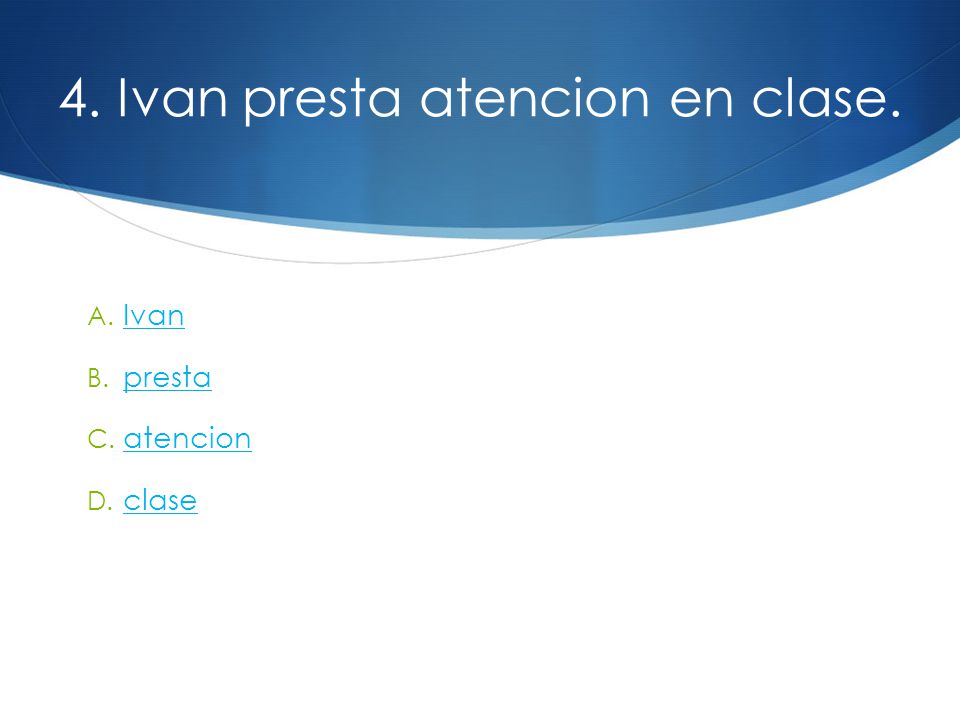 4. Ivan presta atencion en clase.

A. Ivan

B. presta

C. atencion

D. clase